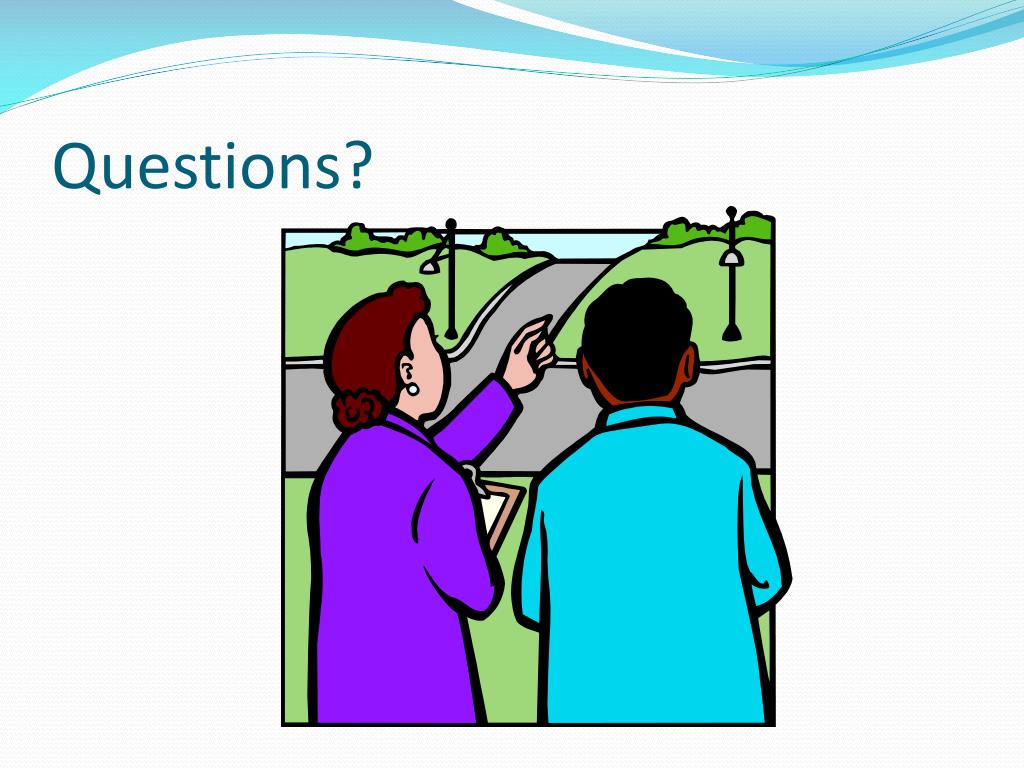 Questions?